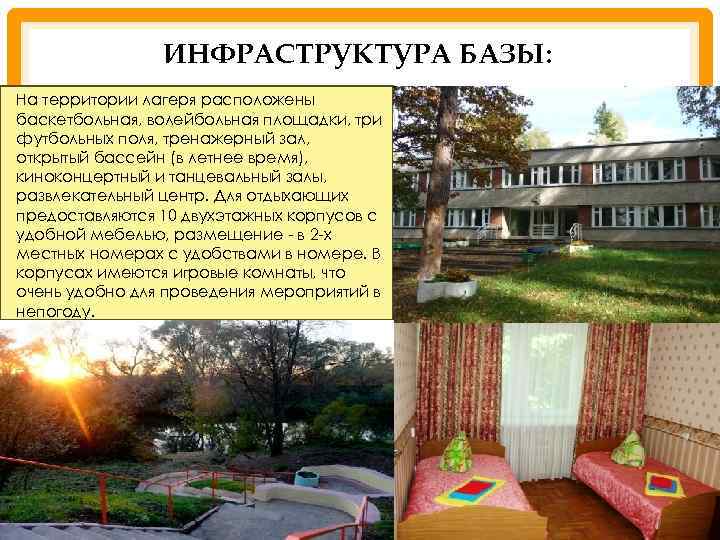 ИНФРАСТРУКТУРА БАЗЫ:

На территории лагеря расположены баскетбольная, волейбольная площадки, три футбольных поля, тренажерный зал, открытый бассейн (в летнее время), киноконцертный и танцевальный залы, развлекательный центр. Для отдыхающих предоставляются 10 двухэтажных корпусов с удобной мебелью, размещение - в 2-х местных номерах с удобствами в номере. В корпусах имеются игровые комнаты, что очень удобно для проведения мероприятий в непогоду.